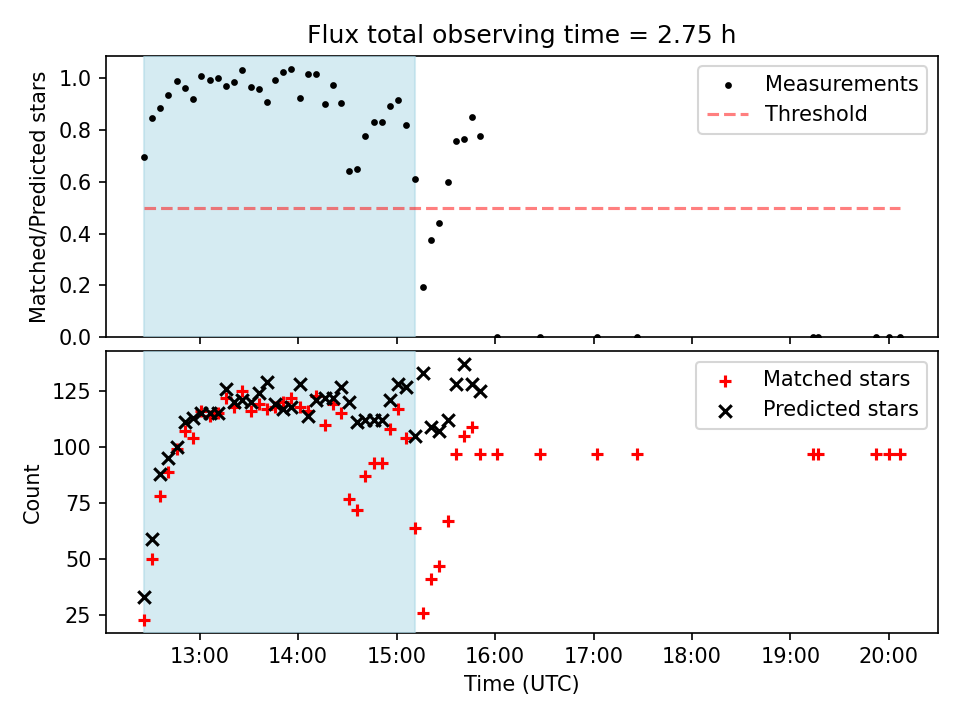 Flux total observing time = 2.75 h

Matched/Predicted stars

1.0
0.8
0.6
0.4
0.2
0.0

Measurements
Threshold

Count

125
100
75
50
25

Matched stars
Predicted stars

13:00
14:00
15:00
16:00
17:00
18:00
19:00
20:00

Time (UTC)